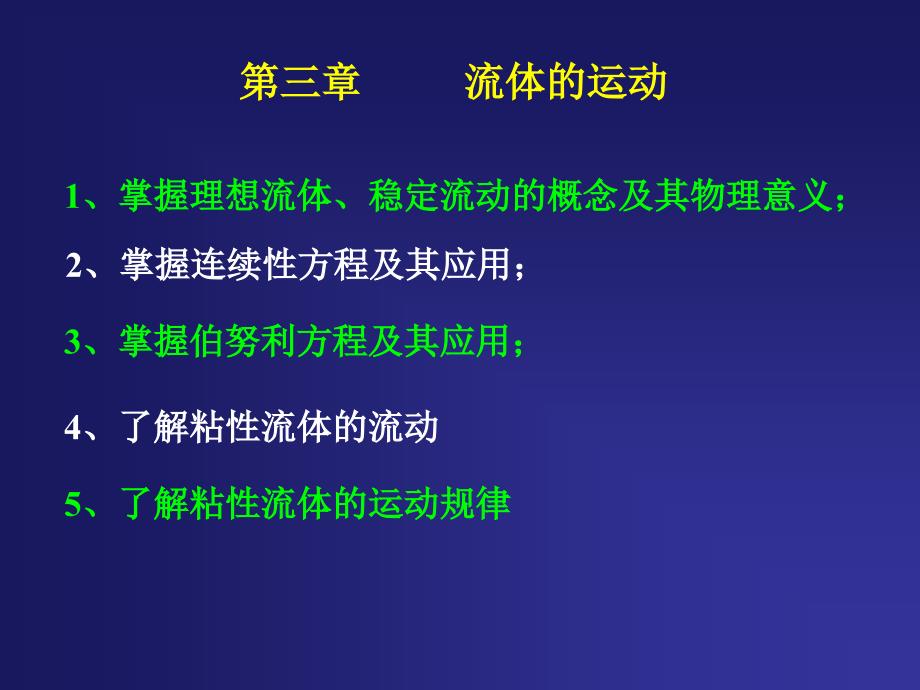 第三章　　流体的运动

1、掌握理想流体、稳定流动的概念及其物理意义；

2、掌握连续性方程及其应用；

3、掌握伯努利方程及其应用；

4、了解粘性流体的流动

5、了解粘性流体的运动规律